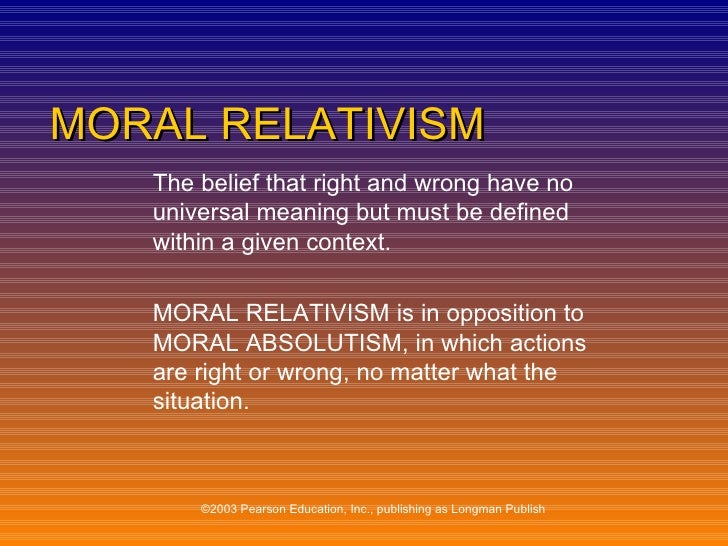 MORAL RELATIVISM

The belief that right and wrong have no universal meaning but must be defined within a given context.

MORAL RELATIVISM is in opposition to MORAL ABSOLUTISM, in which actions are right or wrong, no matter what the situation.

©2003 Pearson Education, Inc., publishing as Longman Publish